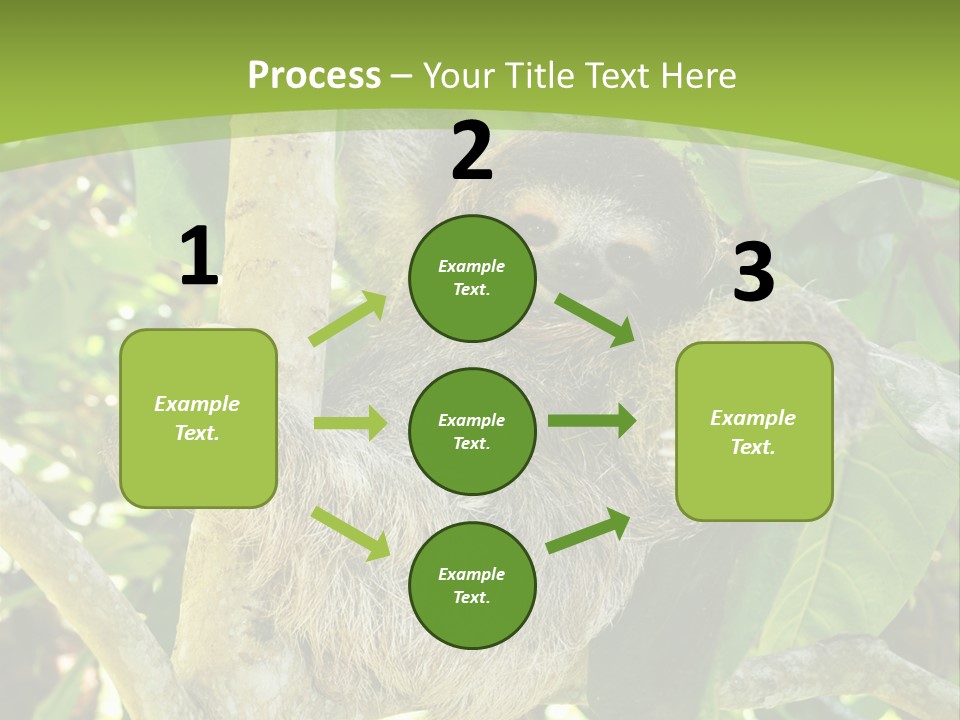 Process – Your Title Text Here

1

Example Text.

2

Example Text.

Example Text.

Example Text.

3

Example Text.